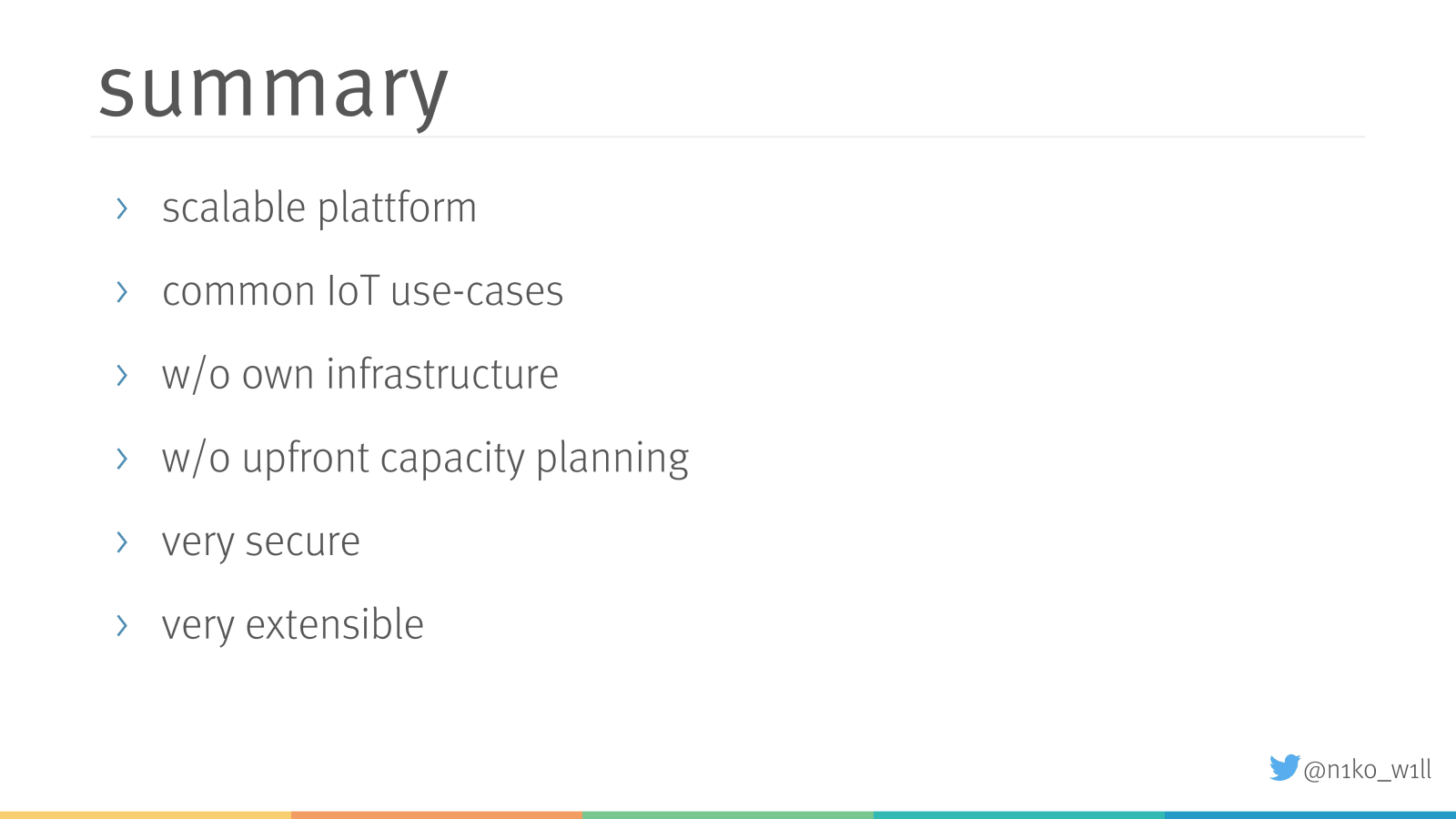 summary

› scalable plattform

› common IoT use-cases

› w/o own infrastructure

› w/o upfront capacity planning

› very secure

› very extensible

@n1ko_w1ll